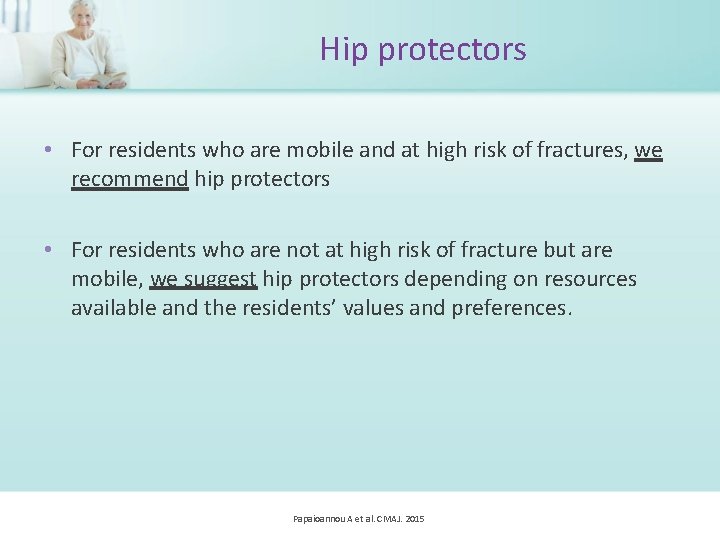 Hip protectors

• For residents who are mobile and at high risk of fractures, we recommend hip protectors

• For residents who are not at high risk of fracture but are mobile, we suggest hip protectors depending on resources available and the residents' values and preferences.

Papaioannou A et al. CMAJ. 2015